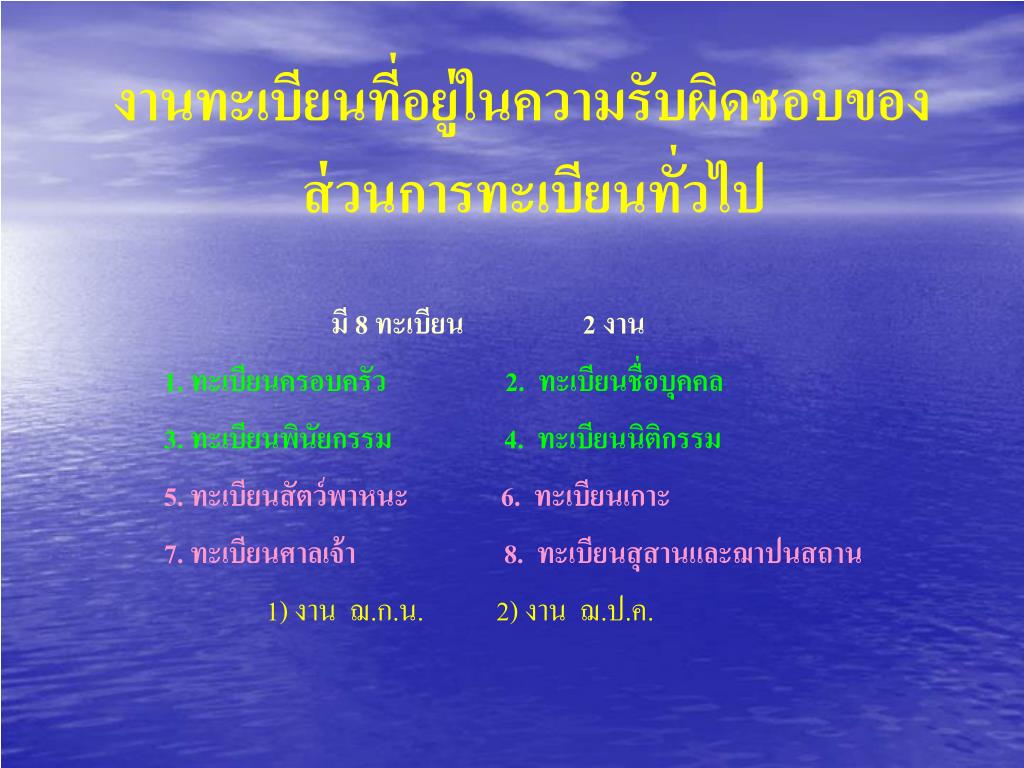 งานทะเบียนที่อยู่ในความรับผิดชอบของส่วนการทะเบียนทั่วไป

มี 8 ทะเบียน 2 งาน

1. ทะเบียนครอบครัว 2. ทะเบียนชื่อบุคคล

3. ทะเบียนพินัยกรรม 4. ทะเบียนนิติกรรม

5. ทะเบียนสัตว์พาหนะ 6. ทะเบียนเกาะ

7. ทะเบียนศาลเจ้า 8. ทะเบียนสุสานและฌาปนสถาน

1) งาน ฌ.ก.น. 2) งาน ฌ.ป.ค.